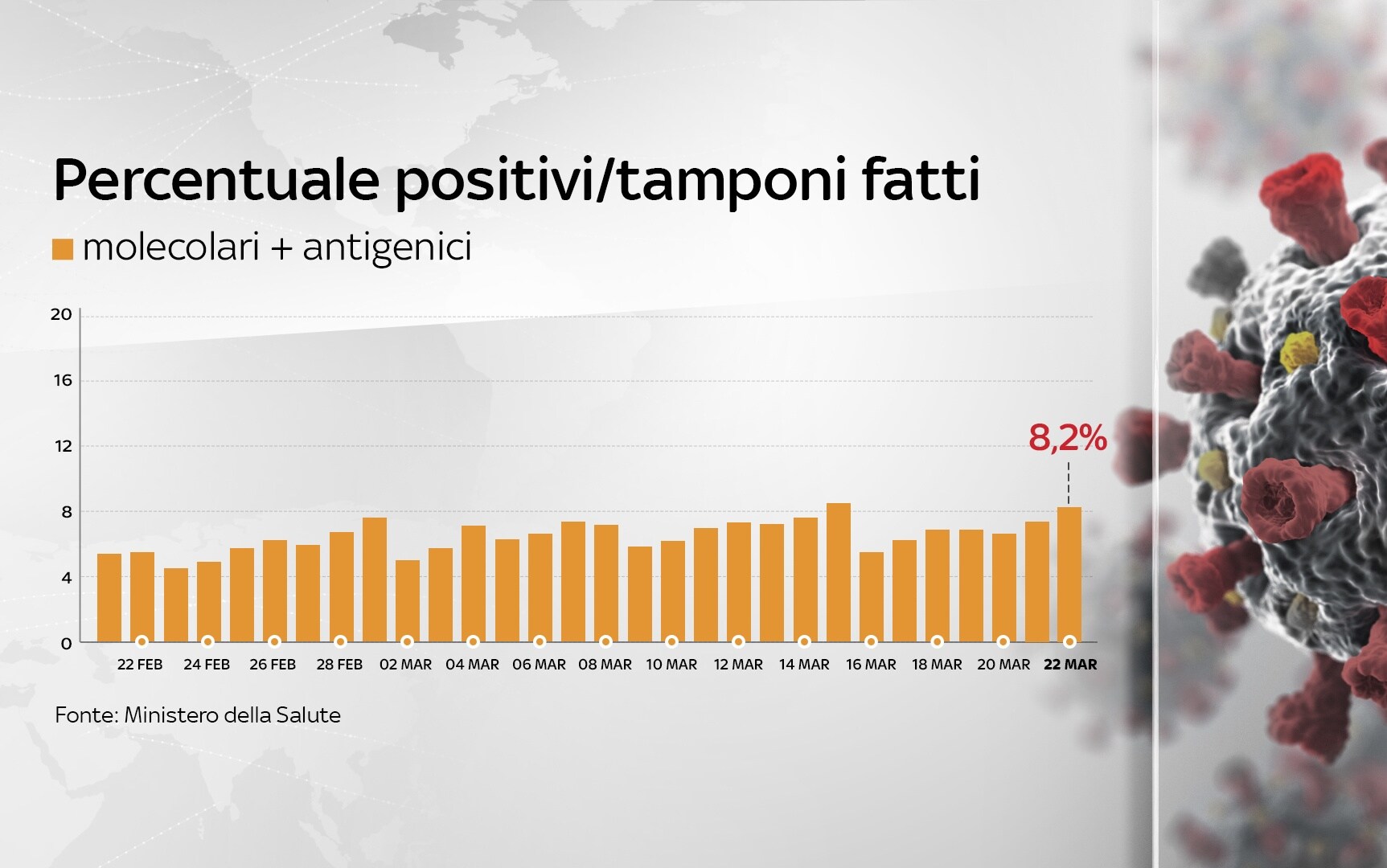 Percentuale positivi/tamponi fatti

molecolari + antigenici

20
16
12
8
4
0

8,2%

22 FEB 24 FEB 26 FEB 28 FEB 02 MAR 04 MAR 06 MAR 08 MAR 10 MAR 12 MAR 14 MAR 16 MAR 18 MAR 20 MAR 22 MAR

Fonte: Ministero della Salute